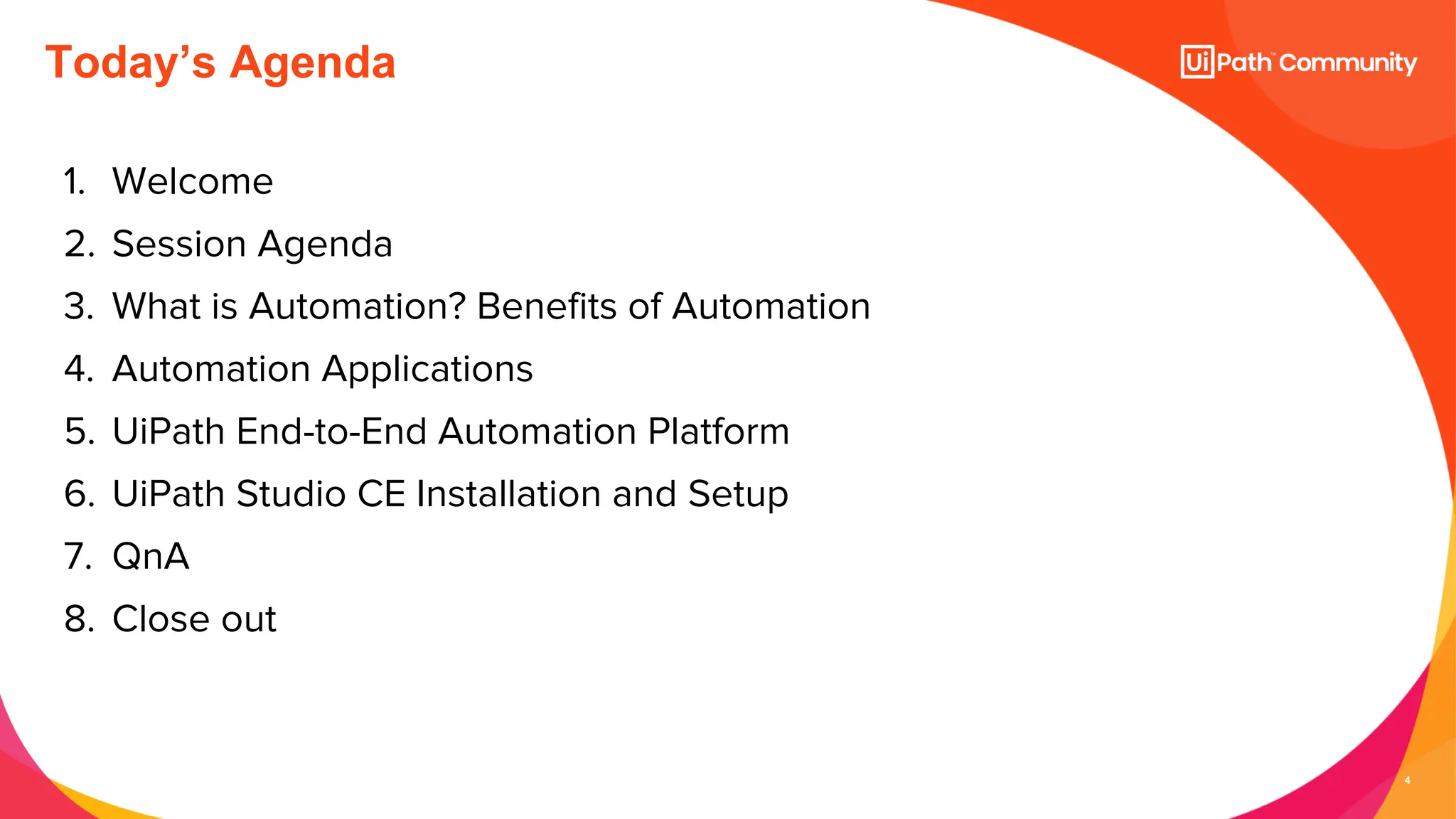 Today's Agenda

UiPath™ Community

1. Welcome
2. Session Agenda
3. What is Automation? Benefits of Automation
4. Automation Applications
5. UiPath End-to-End Automation Platform
6. UiPath Studio CE Installation and Setup
7. QnA
8. Close out

4